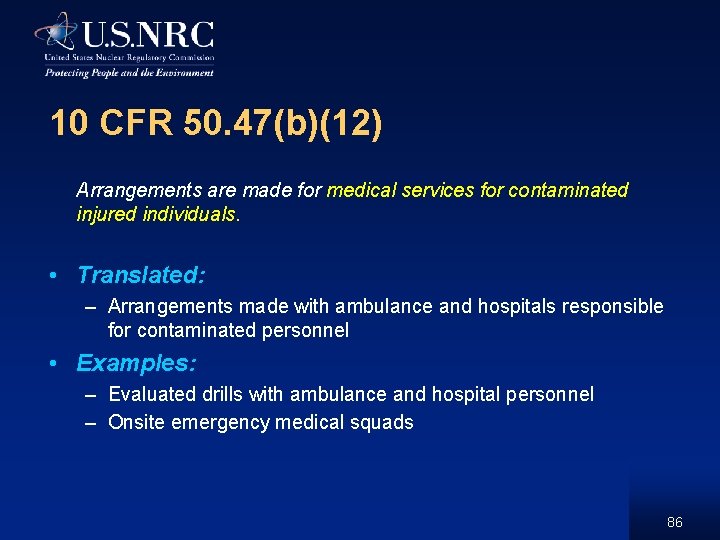 U.S.NRC
United States Nuclear Regulatory Commission
Protecting People and the Environment

10 CFR 50.47(b)(12)

Arrangements are made for medical services for contaminated injured individuals.

• Translated:
– Arrangements made with ambulance and hospitals responsible for contaminated personnel

• Examples:
– Evaluated drills with ambulance and hospital personnel
– Onsite emergency medical squads

86